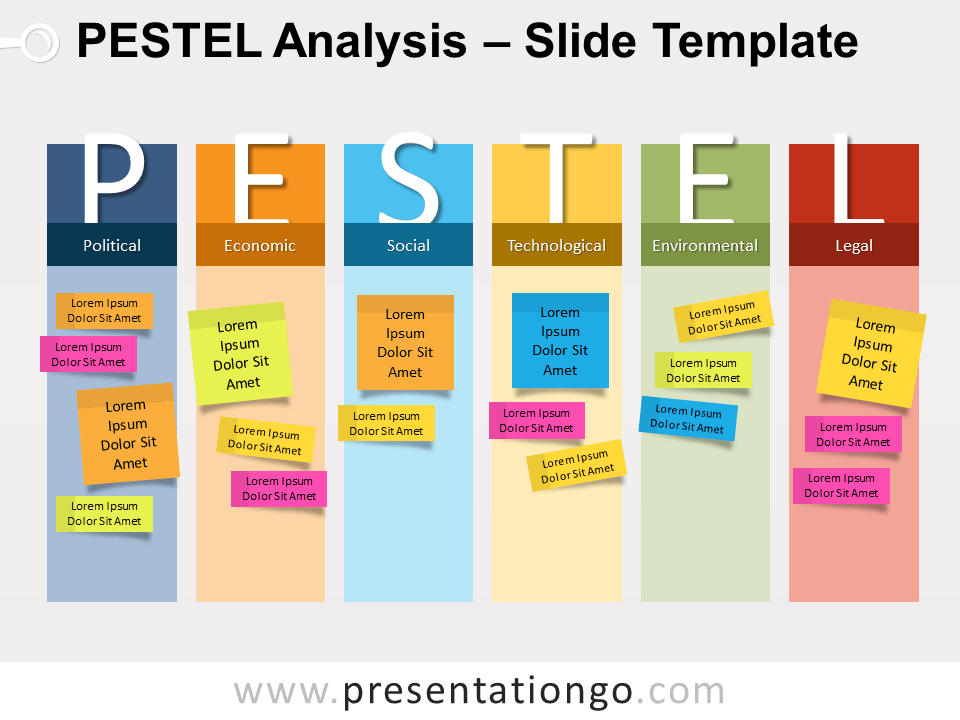 PESTEL Analysis – Slide Template

P
Political
Lorem Ipsum Dolor Sit Amet
Lorem Ipsum Dolor Sit Amet
Lorem Ipsum Dolor Sit Amet
Lorem Ipsum Dolor Sit Amet

E
Economic
Lorem Ipsum Dolor Sit Amet
Lorem Ipsum Dolor Sit Amet
Lorem Ipsum Dolor Sit Amet

S
Social
Lorem Ipsum Dolor Sit Amet
Lorem Ipsum Dolor Sit Amet

T
Technological
Lorem Ipsum Dolor Sit Amet
Lorem Ipsum Dolor Sit Amet
Lorem Ipsum Dolor Sit Amet

E
Environmental
Lorem Ipsum Dolor Sit Amet
Lorem Ipsum Dolor Sit Amet
Lorem Ipsum Dolor Sit Amet

L
Legal
Lorem Ipsum Dolor Sit Amet
Lorem Ipsum Dolor Sit Amet
Lorem Ipsum Dolor Sit Amet

www.presentationgo.com